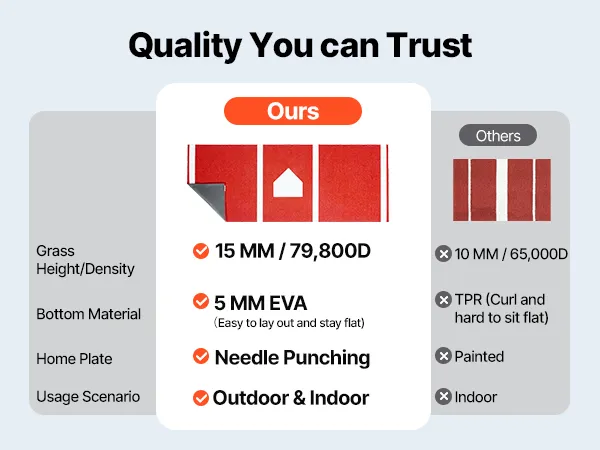 Quality You can Trust

|  | Ours | Others |
|---|---|---|
| Grass Height/Density | 15 MM / 79,800D | 10 MM / 65,000D |
| Bottom Material | 5 MM EVA (Easy to lay out and stay flat) | TPR (Curl and hard to sit flat) |
| Home Plate | Needle Punching | Painted |
| Usage Scenario | Outdoor & Indoor | Indoor |